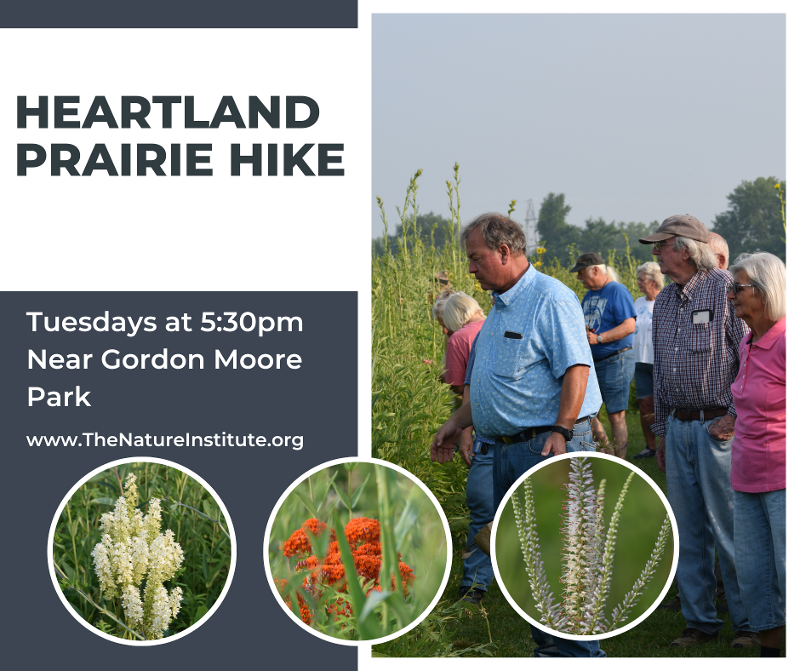 HEARTLAND PRAIRIE HIKE

Tuesdays at 5:30pm
Near Gordon Moore Park

www.TheNatureInstitute.org